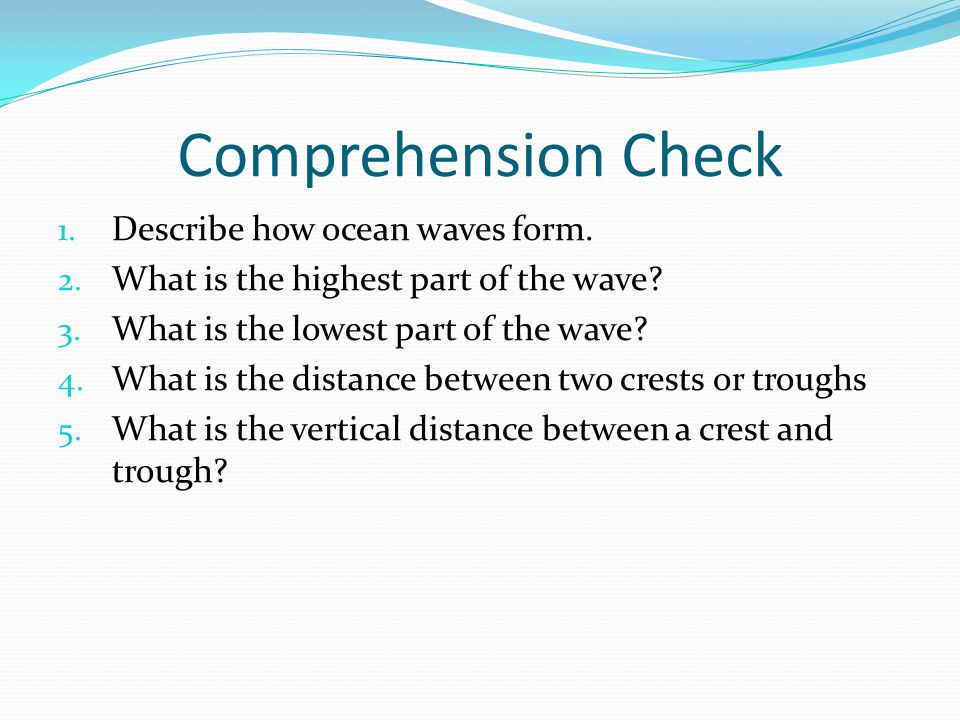 Comprehension Check

1. Describe how ocean waves form.
2. What is the highest part of the wave?
3. What is the lowest part of the wave?
4. What is the distance between two crests or troughs
5. What is the vertical distance between a crest and trough?